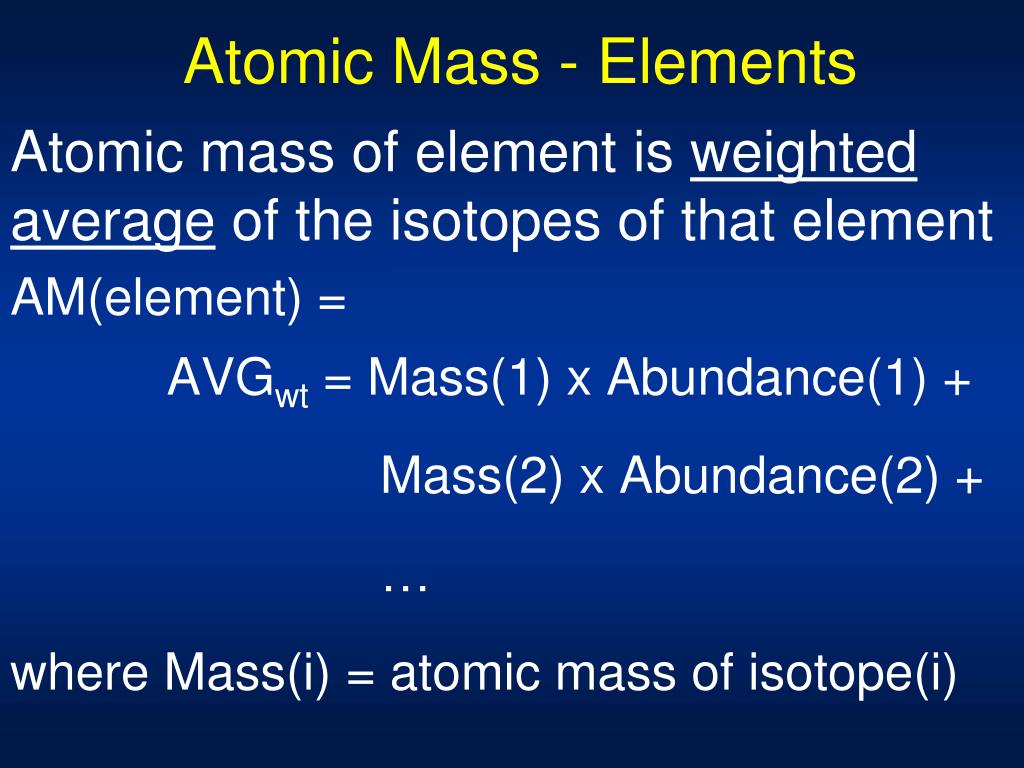 Atomic Mass - Elements

Atomic mass of element is weighted average of the isotopes of that element

AM(element) =

$AVG_{wt}$ = Mass(1) x Abundance(1) +

Mass(2) x Abundance(2) +

…

where Mass(i) = atomic mass of isotope(i)